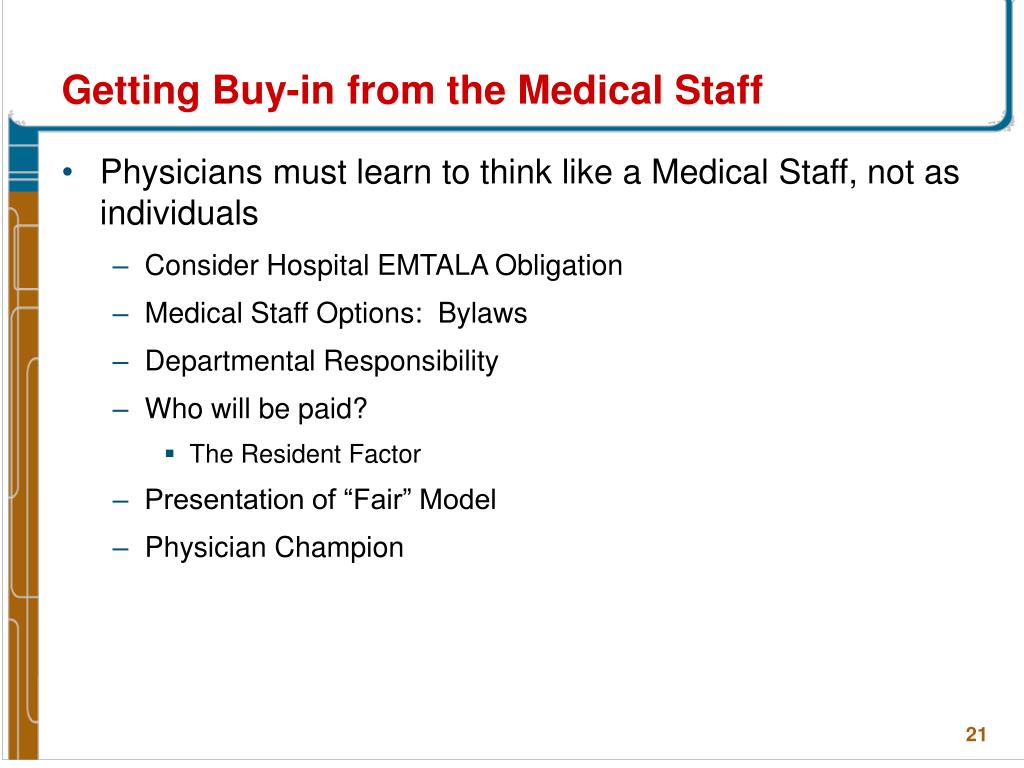 Getting Buy-in from the Medical Staff

• Physicians must learn to think like a Medical Staff, not as individuals

– Consider Hospital EMTALA Obligation

– Medical Staff Options: Bylaws

– Departmental Responsibility

– Who will be paid?

▪ The Resident Factor

– Presentation of “Fair” Model

– Physician Champion

21